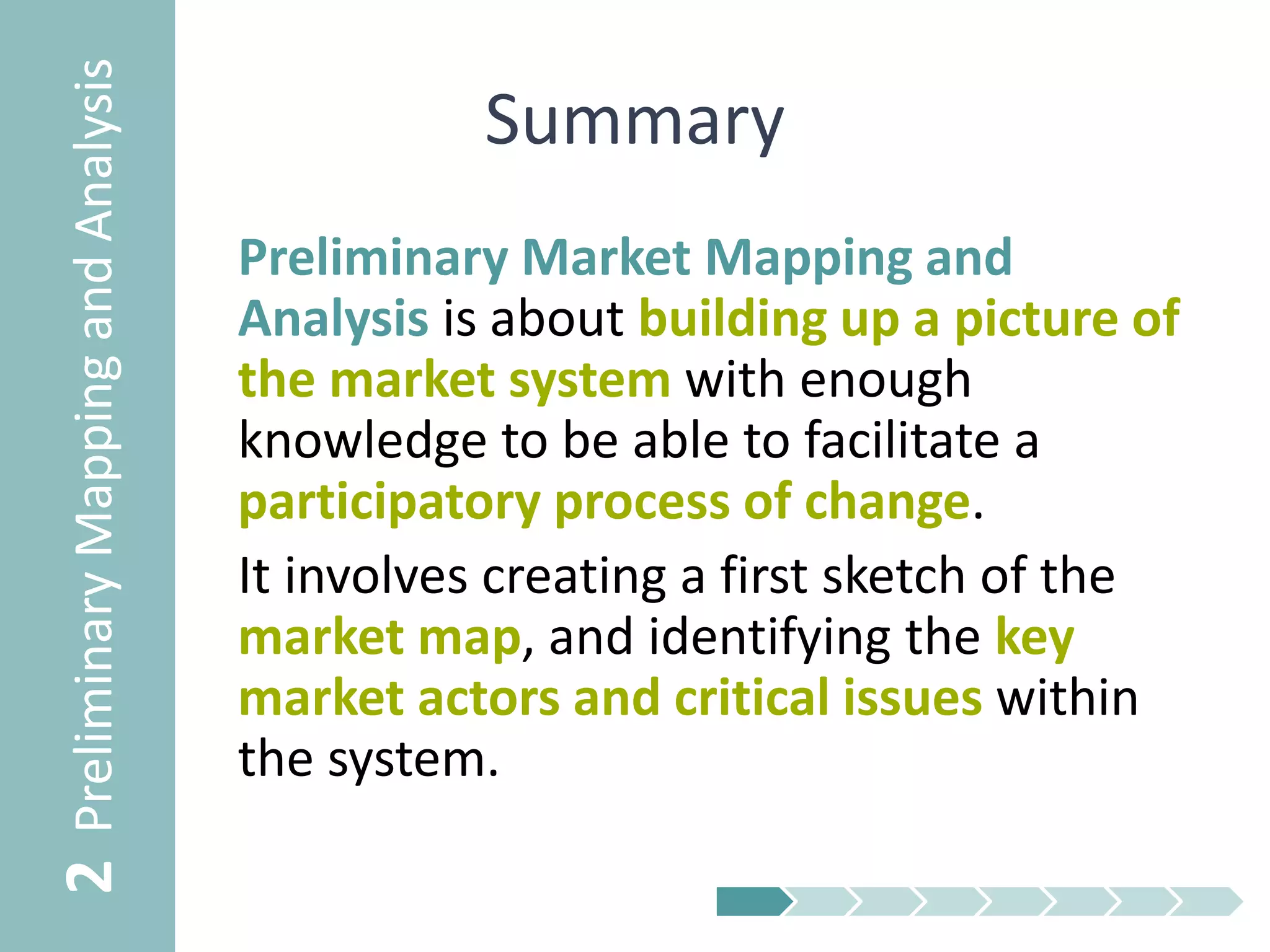 2 Preliminary Mapping and Analysis

Summary

Preliminary Market Mapping and Analysis is about building up a picture of the market system with enough knowledge to be able to facilitate a participatory process of change.

It involves creating a first sketch of the market map, and identifying the key market actors and critical issues within the system.